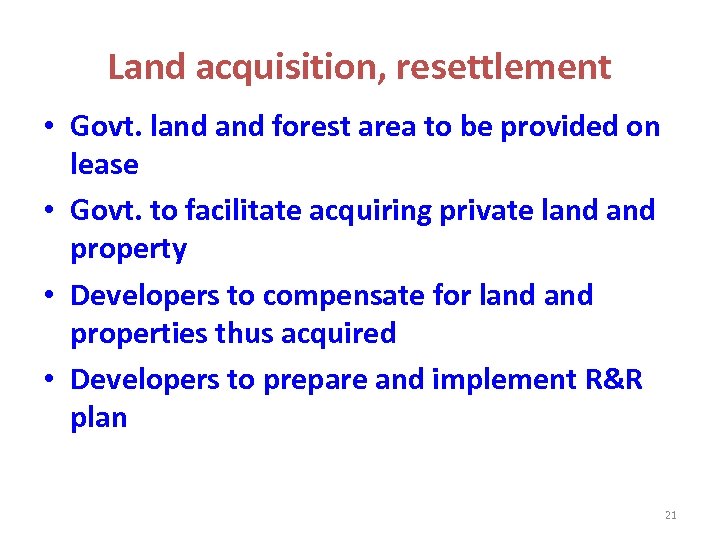 Land acquisition, resettlement

• Govt. land and forest area to be provided on lease
• Govt. to facilitate acquiring private land and property
• Developers to compensate for land and properties thus acquired
• Developers to prepare and implement R&R plan

21